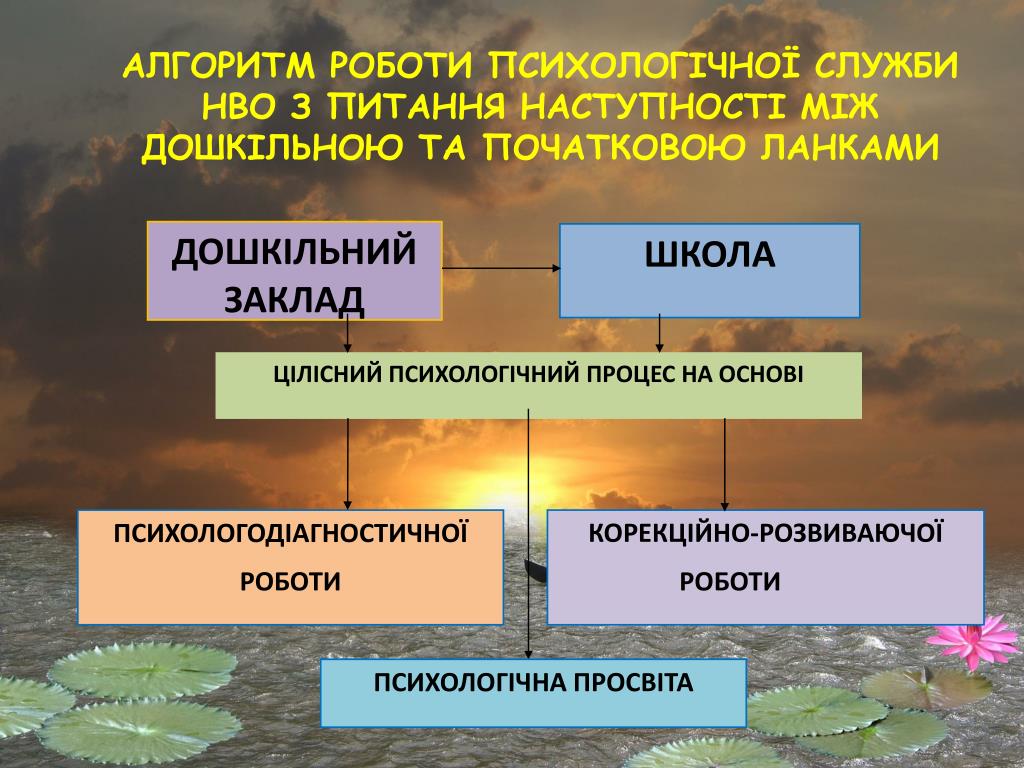 АЛГОРИТМ РОБОТИ ПСИХОЛОГІЧНОЇ СЛУЖБИ НВО З ПИТАННЯ НАСТУПНОСТІ МІЖ ДОШКІЛЬНОЮ ТА ПОЧАТКОВОЮ ЛАНКАМИ

ДОШКІЛЬНИЙ ЗАКЛАД

ШКОЛА

ЦІЛІСНИЙ ПСИХОЛОГІЧНИЙ ПРОЦЕС НА ОСНОВІ

ПСИХОЛОГОДІАГНОСТИЧНОЇ РОБОТИ

КОРЕКЦІЙНО-РОЗВИВАЮЧОЇ РОБОТИ

ПСИХОЛОГІЧНА ПРОСВІТА